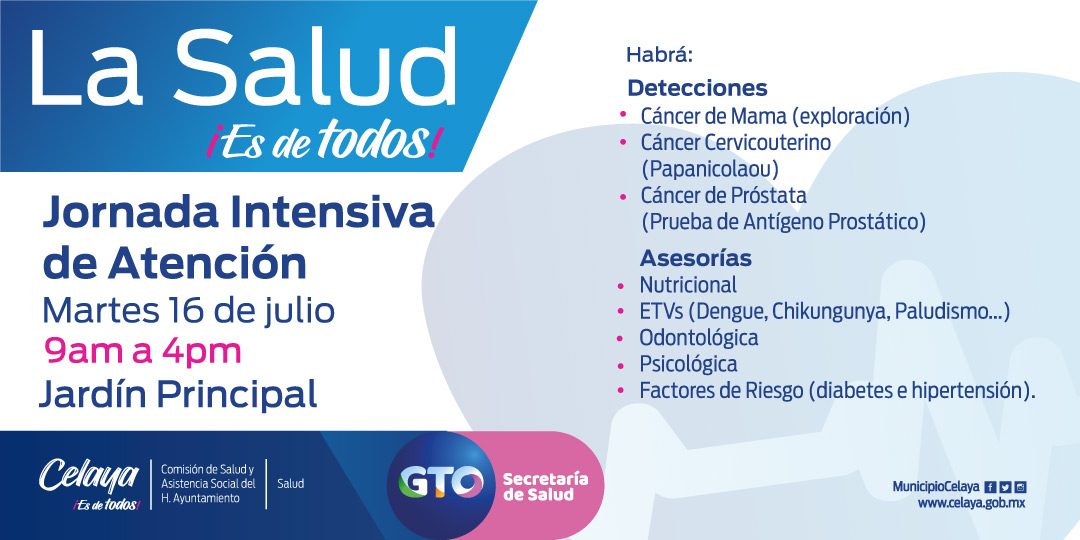 La Salud
¡Es de todos!

Jornada Intensiva de Atención
Martes 16 de julio
9am a 4pm
Jardín Principal

Habrá:
Detecciones
• Cáncer de Mama (exploración)
• Cáncer Cervicouterino (Papanicolaou)
• Cáncer de Próstata (Prueba de Antígeno Prostático)

Asesorías
• Nutricional
• ETVs (Dengue, Chikungunya, Paludismo...)
• Odontológica
• Psicológica
• Factores de Riesgo (diabetes e hipertensión).

Celaya ¡Es de todos!
Comisión de Salud y Asistencia Social del H. Ayuntamiento
Salud

GTO
Secretaría de Salud

MunicipioCelaya
www.celaya.gob.mx